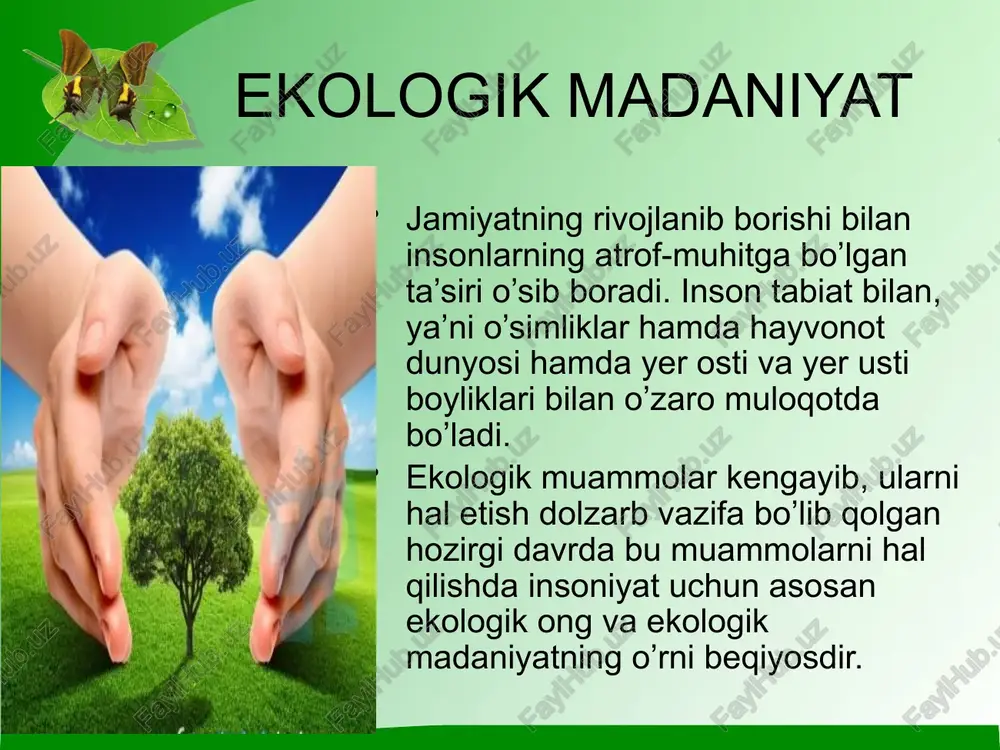 EKOLOGIK MADANIYAT

• Jamiyatning rivojlanib borishi bilan insonlarning atrof-muhitga bo’lgan ta’siri o’sib boradi. Inson tabiat bilan, ya’ni o’simliklar hamda hayvonot dunyosi hamda yer osti va yer usti boyliklari bilan o’zaro muloqotda bo’ladi.

• Ekologik muammolar kengayib, ularni hal etish dolzarb vazifa bo’lib qolgan hozirgi davrda bu muammolarni hal qilishda insoniyat uchun asosan ekologik ong va ekologik madaniyatning o’rni beqiyosdir.

FaylHub.uz